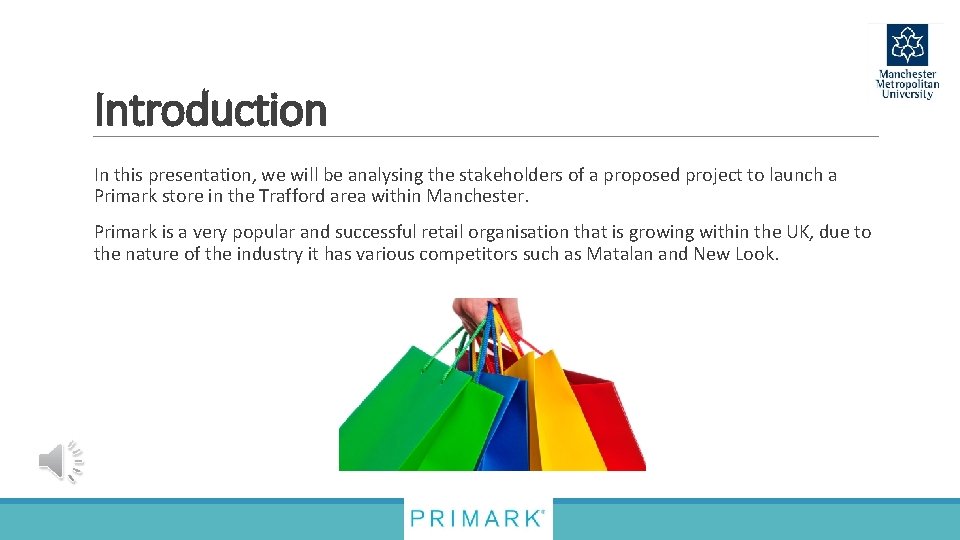 Manchester Metropolitan University

Introduction

In this presentation, we will be analysing the stakeholders of a proposed project to launch a Primark store in the Trafford area within Manchester.

Primark is a very popular and successful retail organisation that is growing within the UK, due to the nature of the industry it has various competitors such as Matalan and New Look.

PRIMARK®